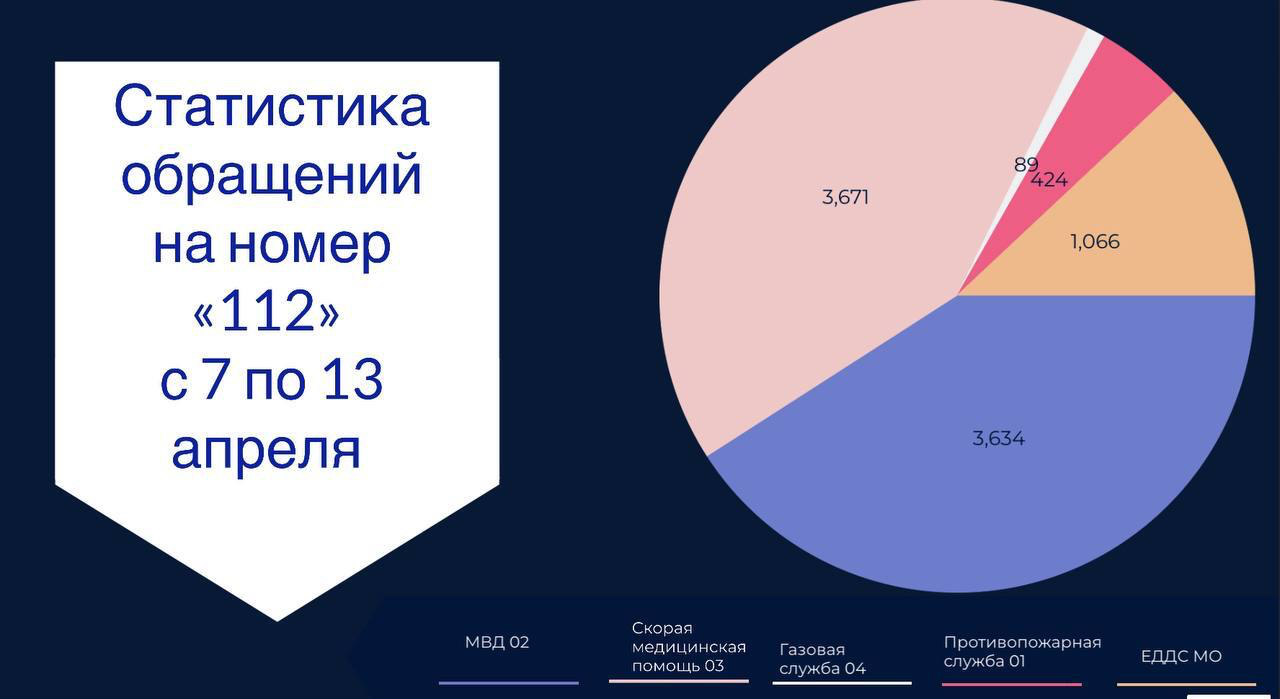 Статистика обращений на номер «112» с 7 по 13 апреля

3,671

89

424

1,066

3,634

МВД 02

Скорая медицинская помощь 03

Газовая служба 04

Противопожарная служба 01

ЕДДС МО